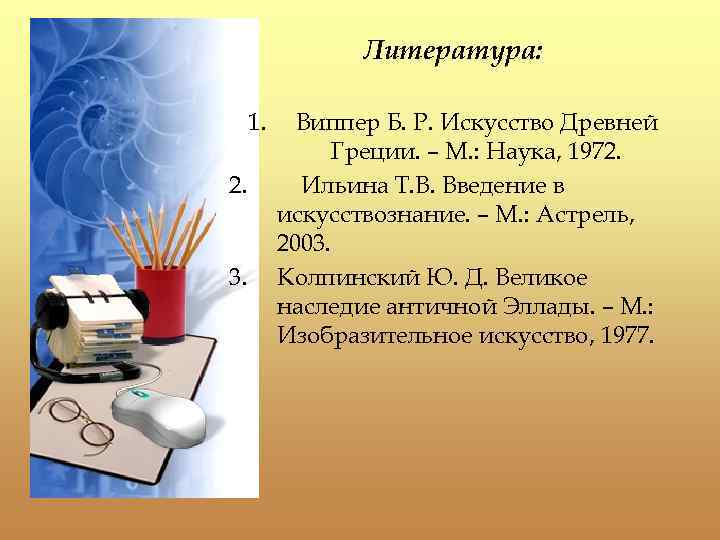 Литература:

1. Виппер Б. Р. Искусство Древней Греции. – М.: Наука, 1972.
2. Ильина Т.В. Введение в искусствознание. – М.: Астрель, 2003.
3. Колпинский Ю. Д. Великое наследие античной Эллады. – М.: Изобразительное искусство, 1977.